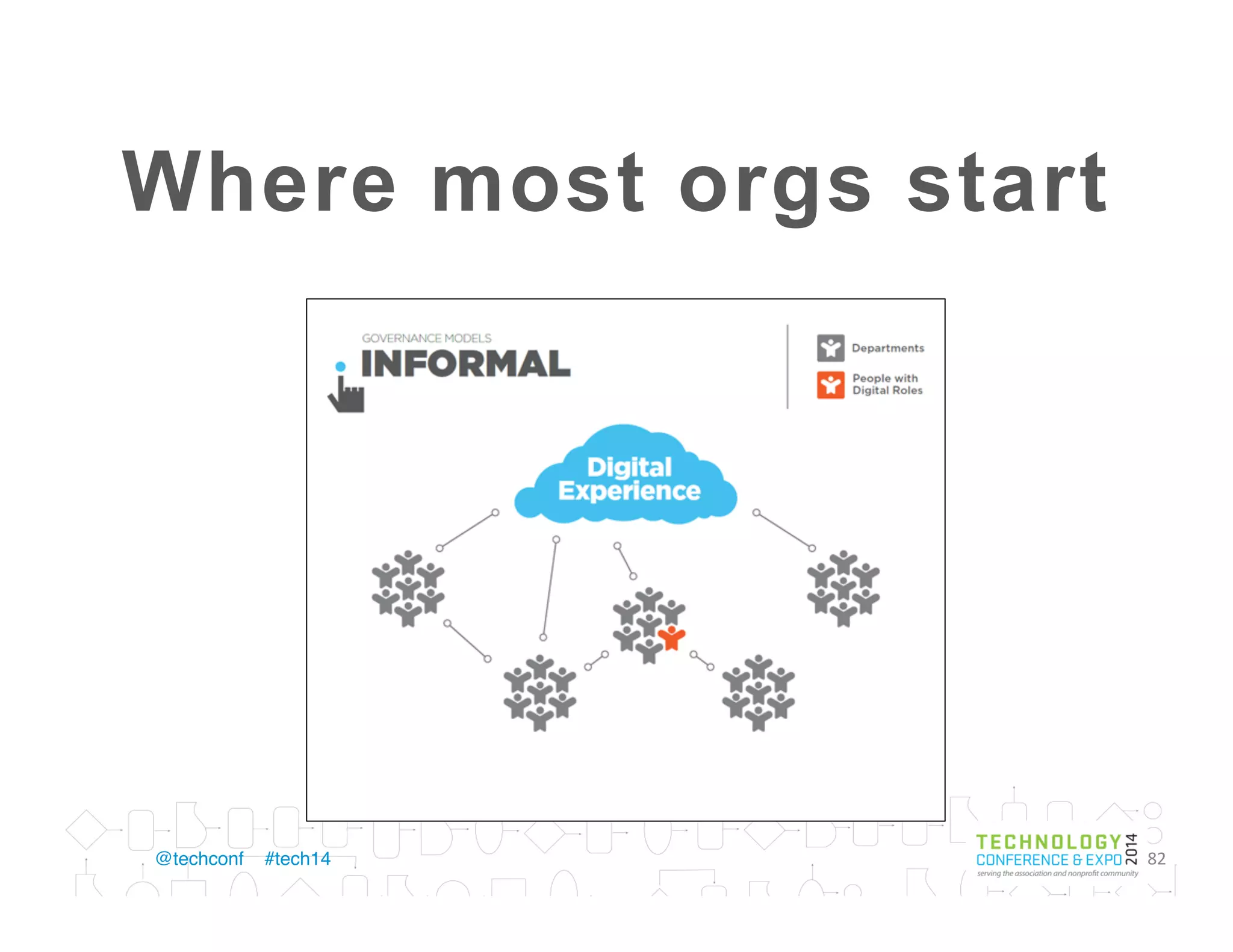 Where most orgs start

GOVERNANCE MODELS
INFORMAL

Departments
People with Digital Roles

Digital Experience

@techconf #tech14

TECHNOLOGY CONFERENCE & EXPO 2014
serving the association and nonprofit community

82